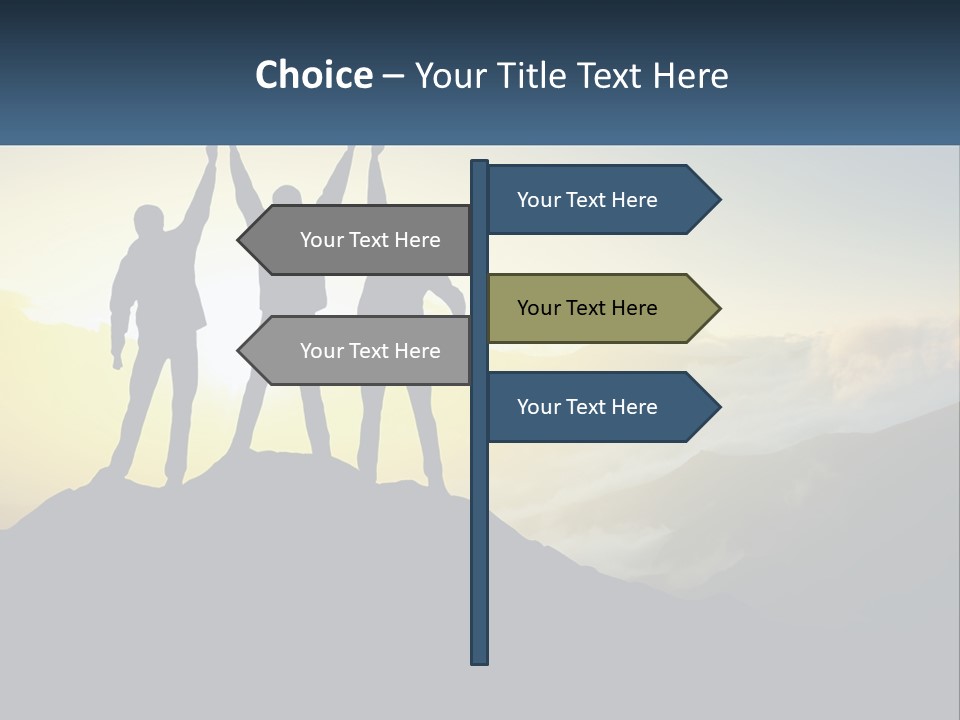 Choice – Your Title Text Here

Your Text Here

Your Text Here

Your Text Here

Your Text Here

Your Text Here